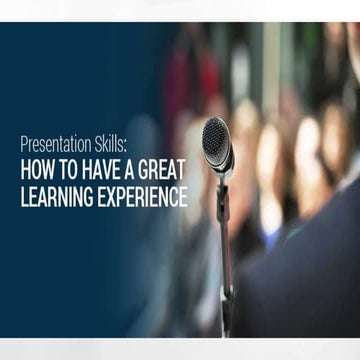 Presentation Skills:
HOW TO HAVE A GREAT LEARNING EXPERIENCE